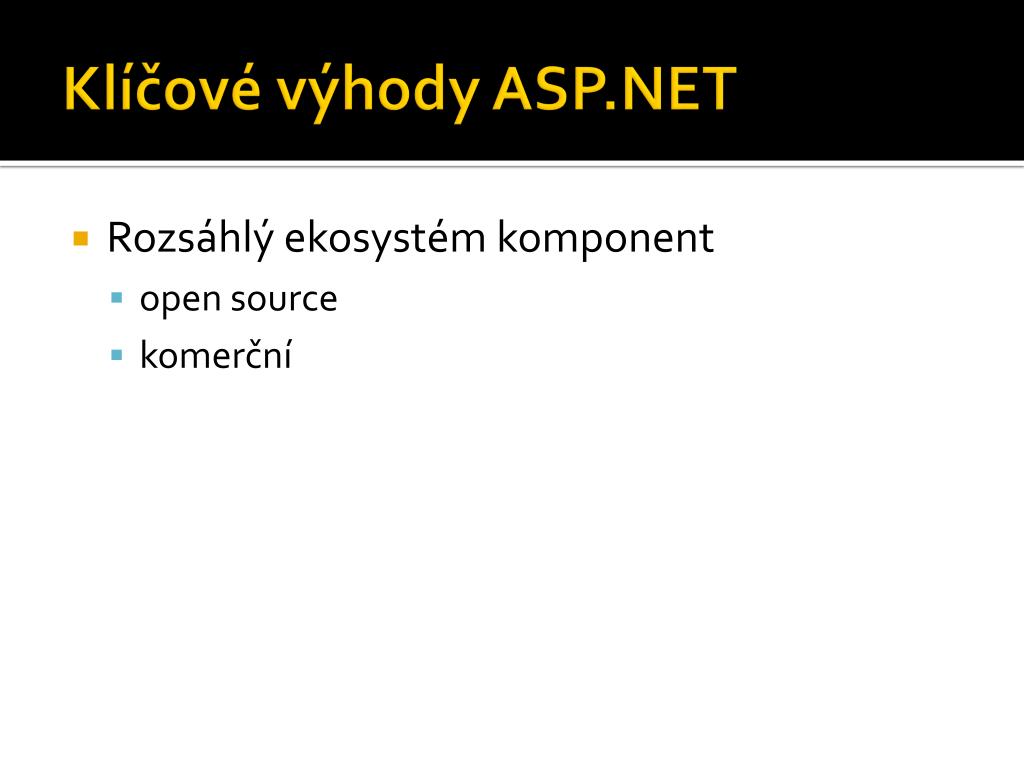 Klíčové výhody ASP.NET

Rozsáhlý ekosystém komponent
open source
komerční